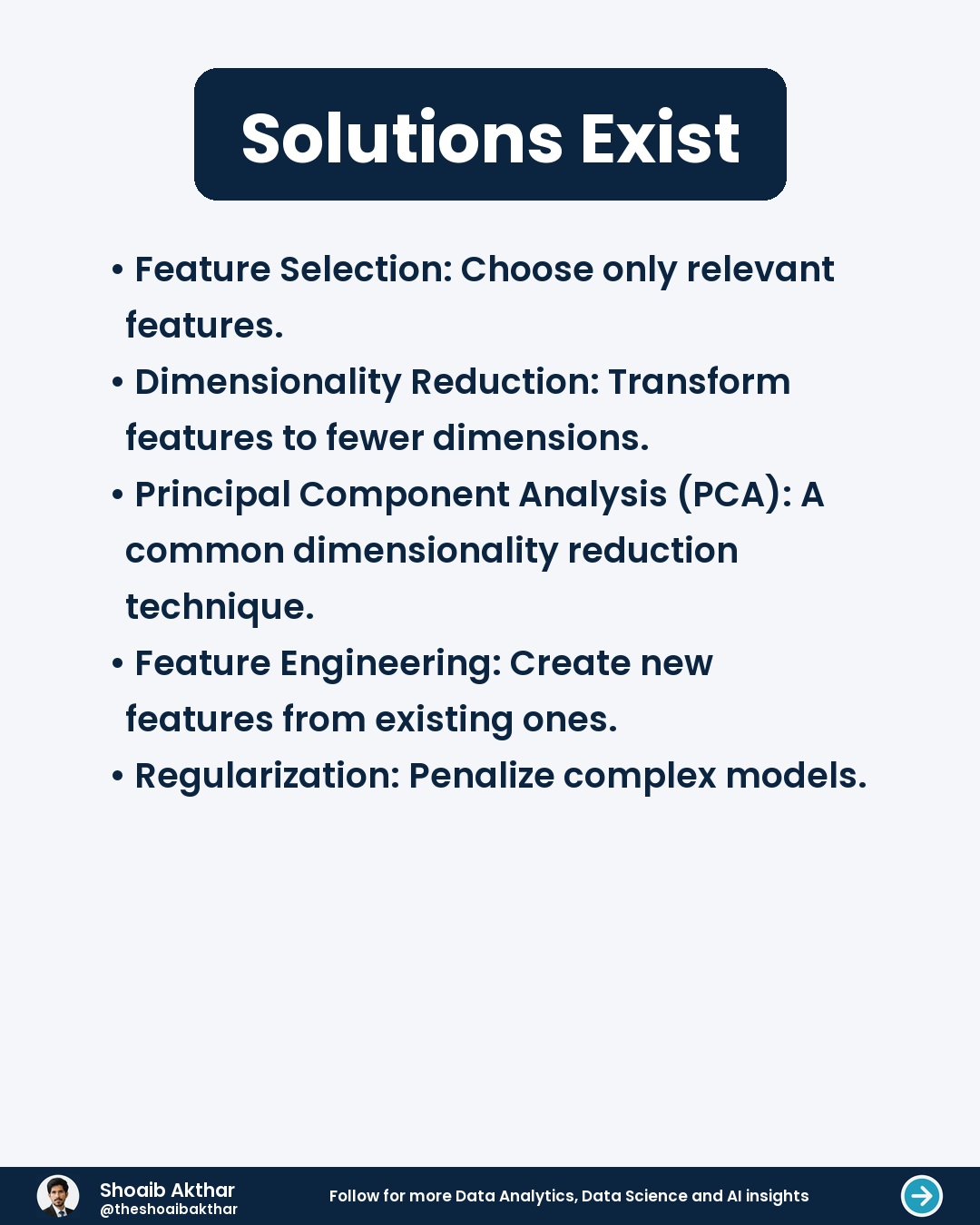 Solutions Exist

• Feature Selection: Choose only relevant features.

• Dimensionality Reduction: Transform features to fewer dimensions.

• Principal Component Analysis (PCA): A common dimensionality reduction technique.

• Feature Engineering: Create new features from existing ones.

• Regularization: Penalize complex models.

Shoaib Akthar
@theshoaibakthar

Follow for more Data Analytics, Data Science and AI insights